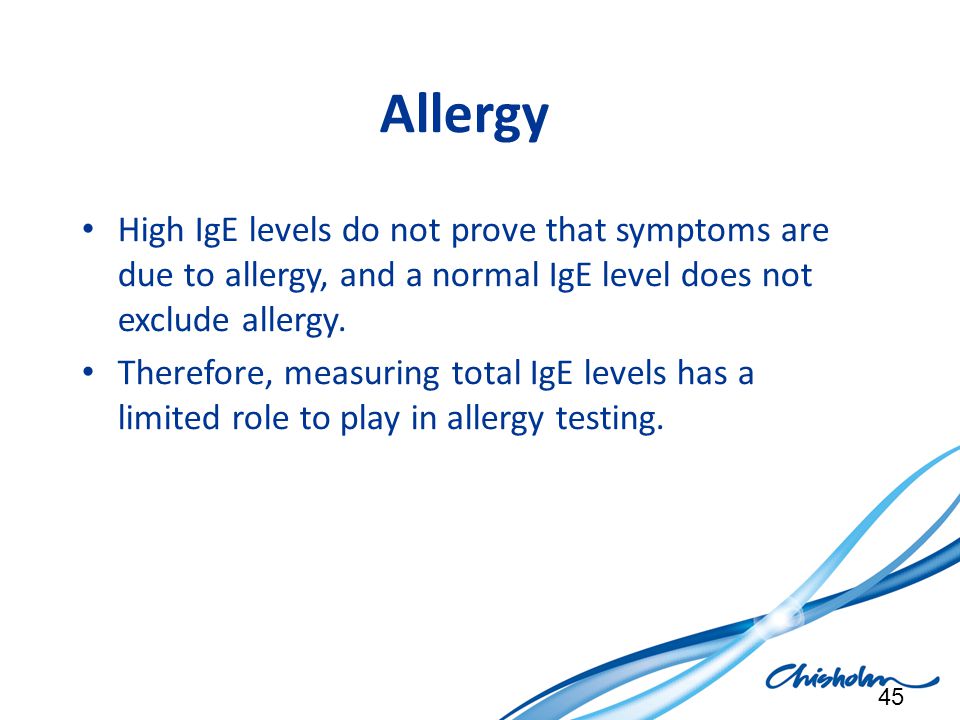 Allergy

• High IgE levels do not prove that symptoms are due to allergy, and a normal IgE level does not exclude allergy.
• Therefore, measuring total IgE levels has a limited role to play in allergy testing.

Chisholm

45